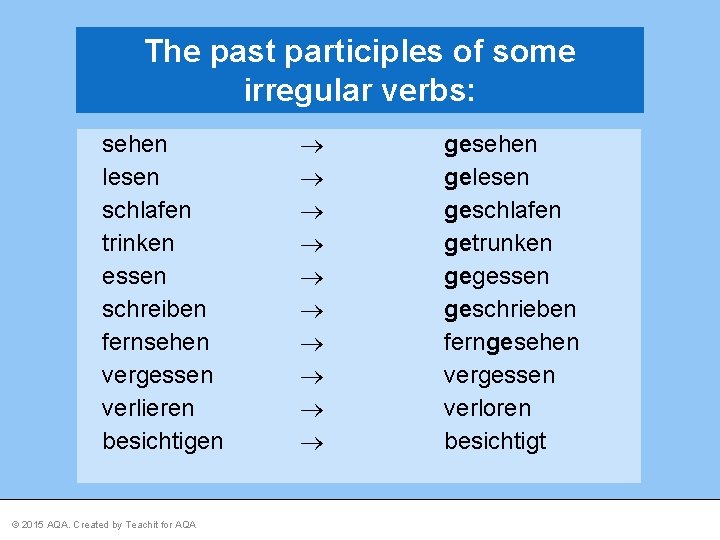 The past participles of some irregular verbs:

sehen → gesehen
lesen → gelesen
schlafen → geschlafen
trinken → getrunken
essen → gegessen
schreiben → geschrieben
fernsehen → ferngesehen
vergessen → vergessen
verlieren → verloren
besichtigen → besichtigt

© 2015 AQA. Created by Teachit for AQA